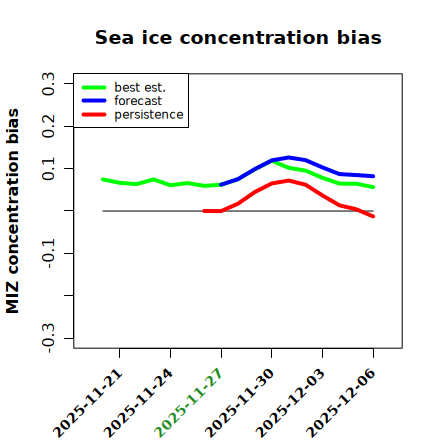 Sea ice concentration bias

best est.
forecast
persistence

MIZ concentration bias

0.3
0.2
0.1
-0.1
-0.3

2025-11-21
2025-11-24
2025-11-27
2025-11-30
2025-12-03
2025-12-06